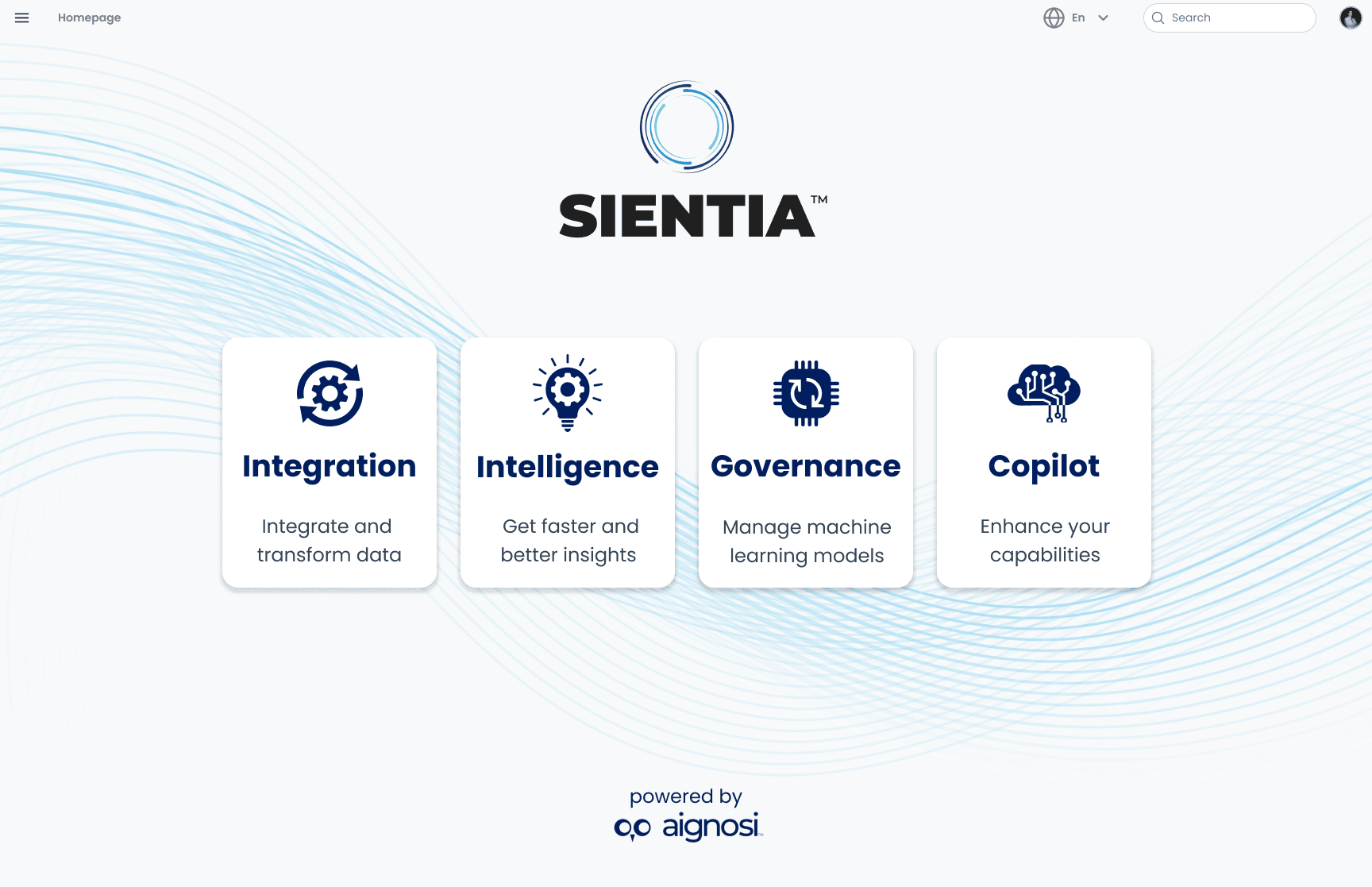 Homepage

En

Search

SIENTIA™

Integration

Integrate and transform data

Intelligence

Get faster and better insights

Governance

Manage machine learning models

Copilot

Enhance your capabilities

powered by

aignosi